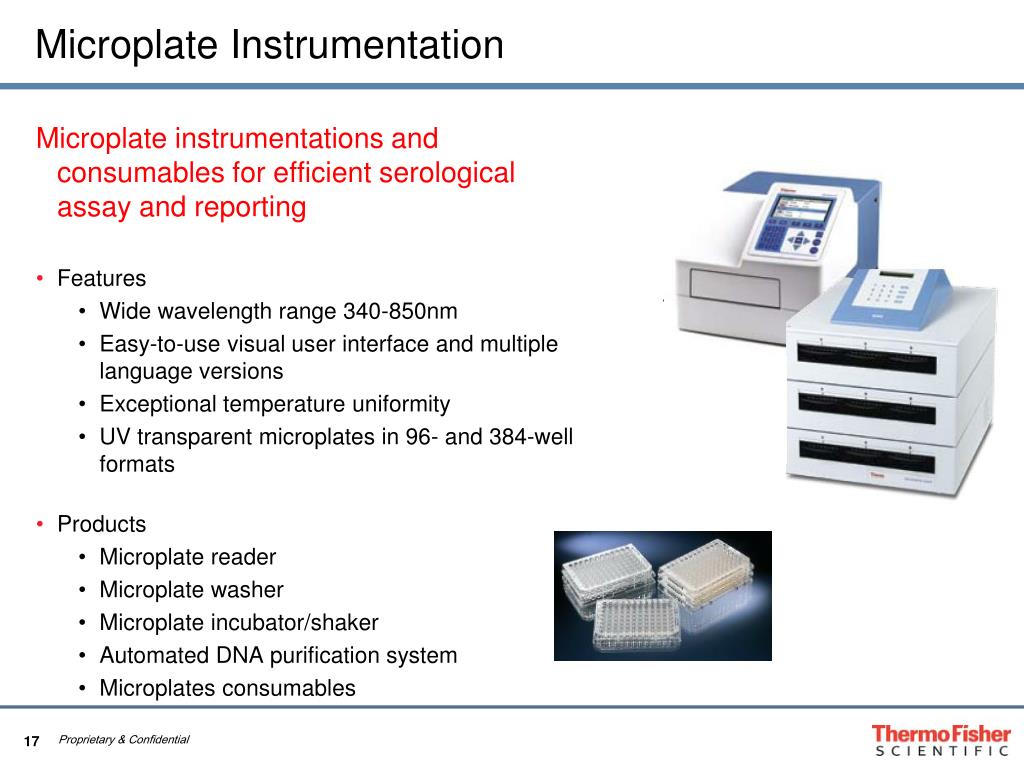 Microplate Instrumentation

Microplate instrumentations and consumables for efficient serological assay and reporting

• Features
  • Wide wavelength range 340-850nm
  • Easy-to-use visual user interface and multiple language versions
  • Exceptional temperature uniformity
  • UV transparent microplates in 96- and 384-well formats

• Products
  • Microplate reader
  • Microplate washer
  • Microplate incubator/shaker
  • Automated DNA purification system
  • Microplates consumables

17 Proprietary & Confidential

ThermoFisher SCIENTIFIC